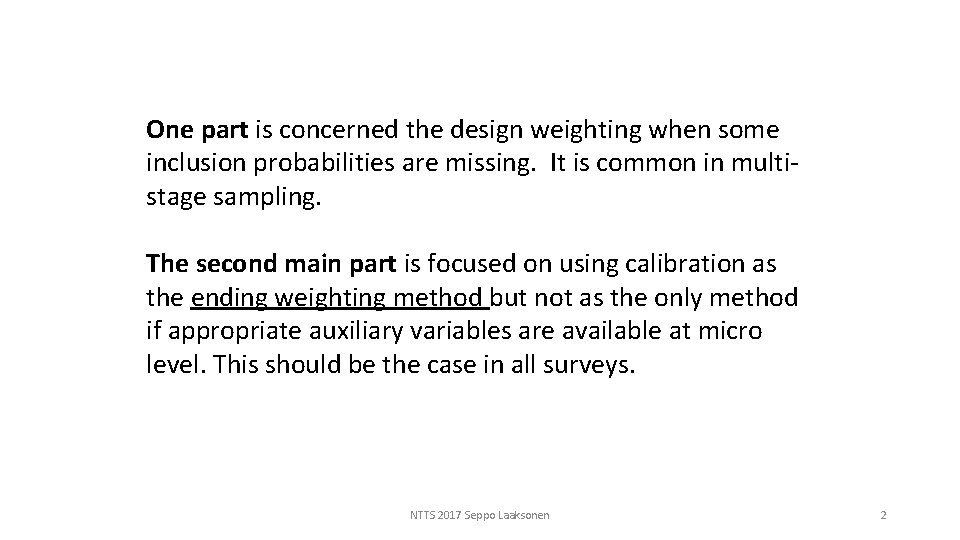 One part is concerned the design weighting when some inclusion probabilities are missing.  It is common in multi-stage sampling.

The second main part is focused on using calibration as the ending weighting method but not as the only method if appropriate auxiliary variables are available at micro level. This should be the case in all surveys.

NTTS 2017 Seppo Laaksonen

2